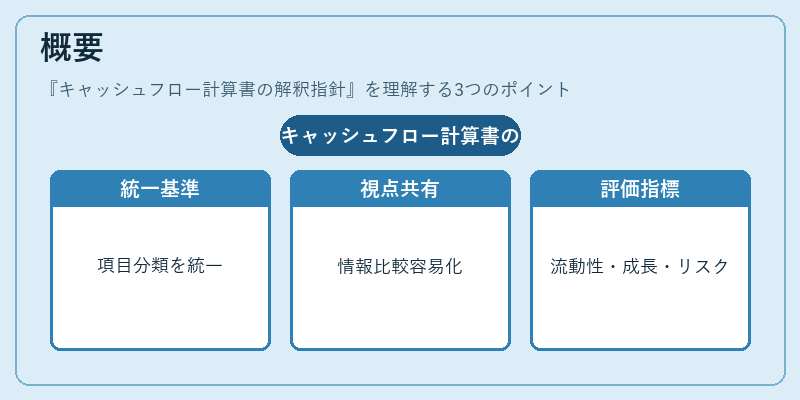 概要

『キャッシュフロー計算書の解釈指針』を理解する3つのポイント

キャッシュフロー計算書の

統一基準

項目分類を統一

視点共有

情報比較容易化

評価指標

流動性・成長・リスク